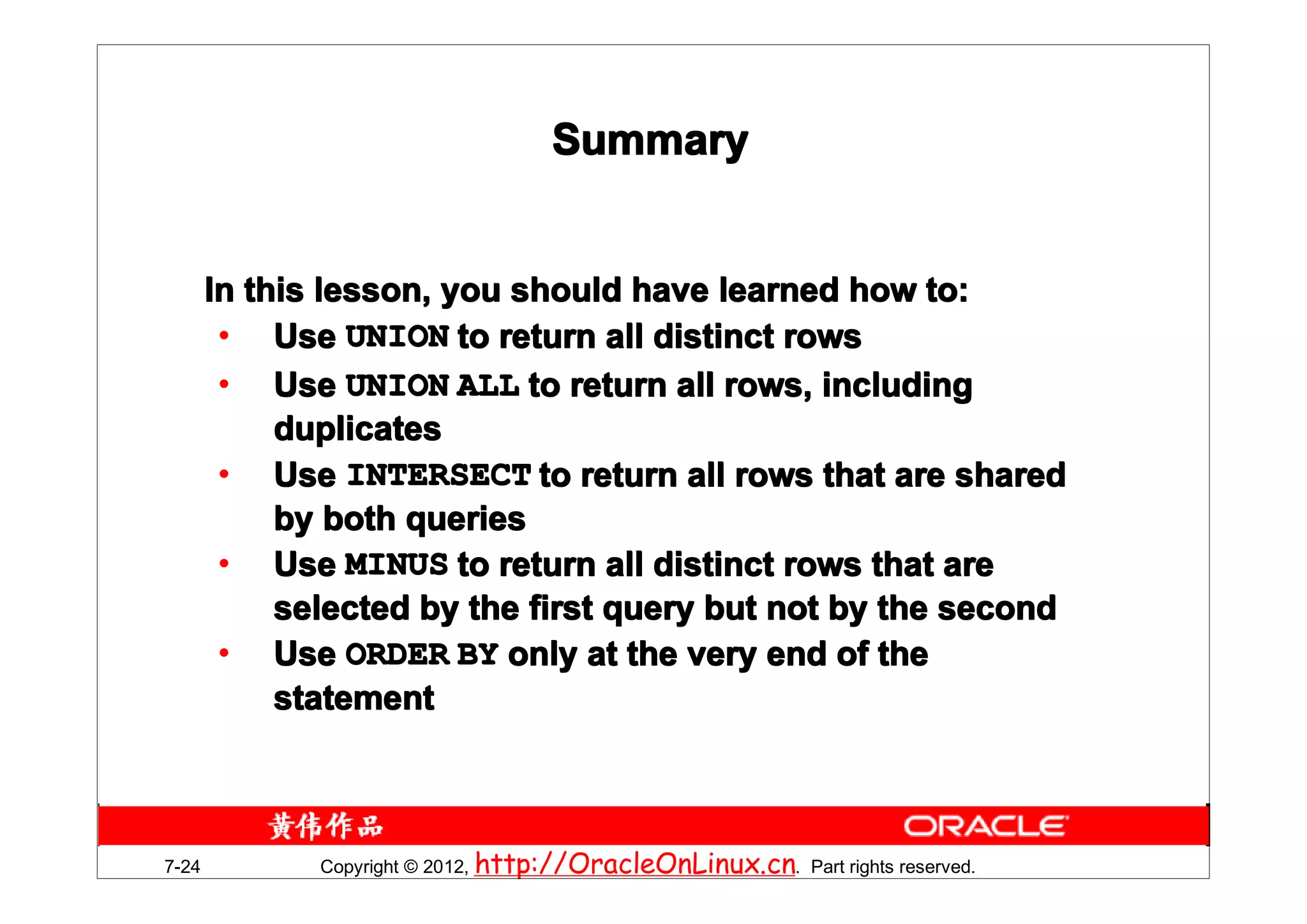 Summary

In this lesson, you should have learned how to:

• Use UNION to return all distinct rows
• Use UNION ALL to return all rows, including duplicates
• Use INTERSECT to return all rows that are shared by both queries
• Use MINUS to return all distinct rows that are selected by the first query but not by the second
• Use ORDER BY only at the very end of the statement

黄伟作品

ORACLE

7-24

Copyright © 2012, http://OracleOnLinux.cn. Part rights reserved.